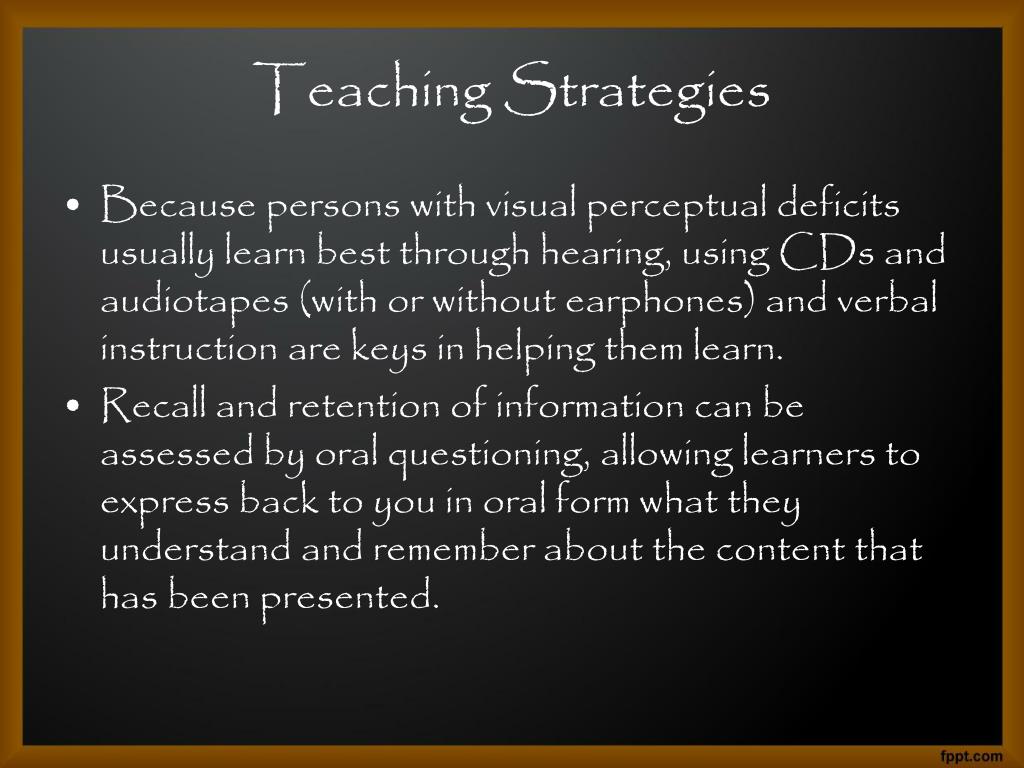 Teaching Strategies

• Because persons with visual perceptual deficits usually learn best through hearing, using CDs and audiotapes (with or without earphones) and verbal instruction are keys in helping them learn.

• Recall and retention of information can be assessed by oral questioning, allowing learners to express back to you in oral form what they understand and remember about the content that has been presented.

fppt.com